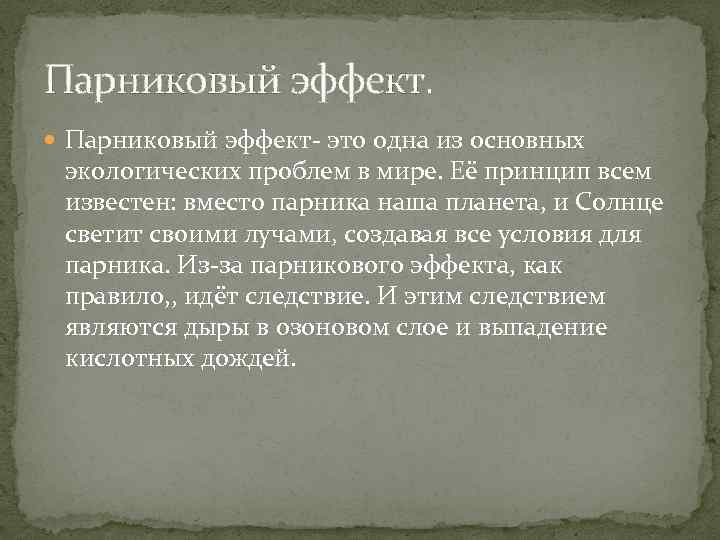 Парниковый эффект.

Парниковый эффект- это одна из основных экологических проблем в мире. Её принцип всем известен: вместо парника наша планета, и Солнце светит своими лучами, создавая все условия для парника. Из-за парникового эффекта, как правило,, идёт следствие. И этим следствием являются дыры в озоновом слое и выпадение кислотных дождей.